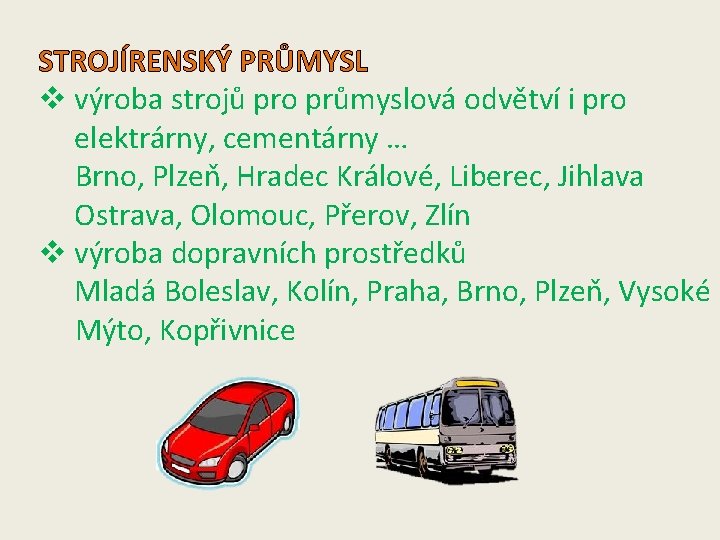 STROJÍRENSKÝ PRŮMYSL

❖ výroba strojů pro průmyslová odvětví i pro elektrárny, cementárny …
Brno, Plzeň, Hradec Králové, Liberec, Jihlava
Ostrava, Olomouc, Přerov, Zlín

❖ výroba dopravních prostředků
Mladá Boleslav, Kolín, Praha, Brno, Plzeň, Vysoké Mýto, Kopřivnice